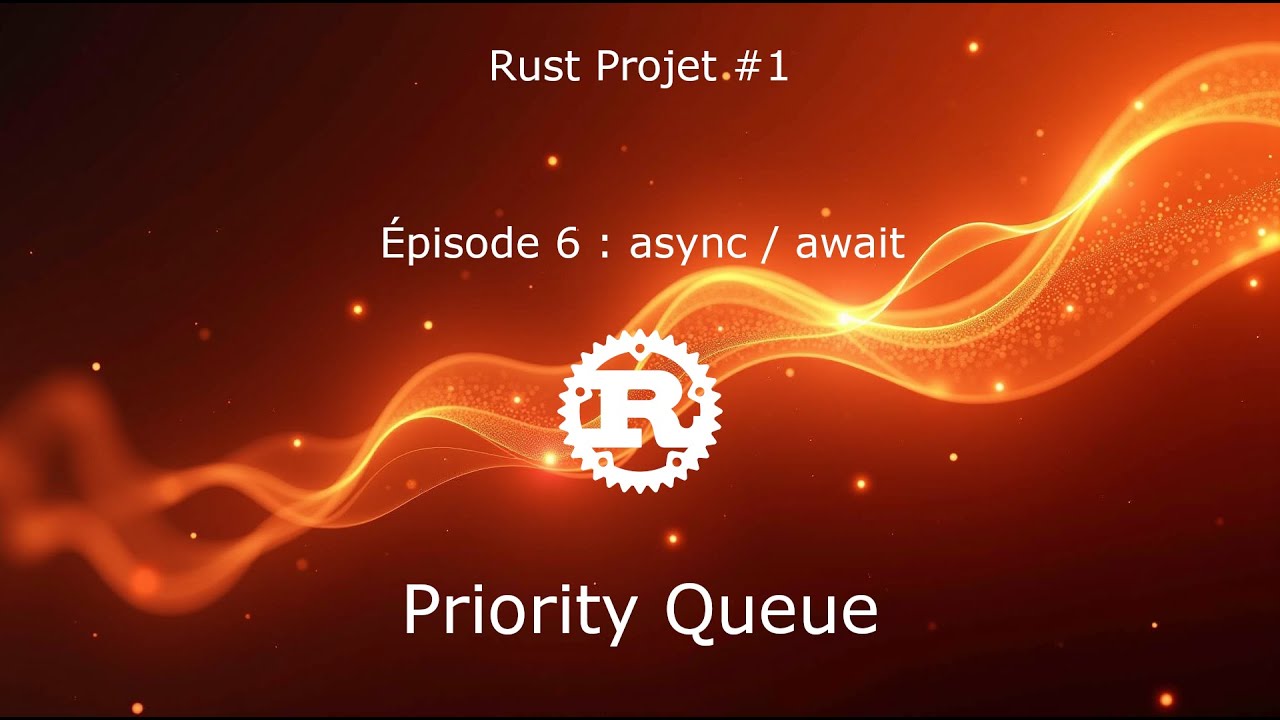 Rust Projet #1

Épisode 6 : async / await

R

Priority Queue